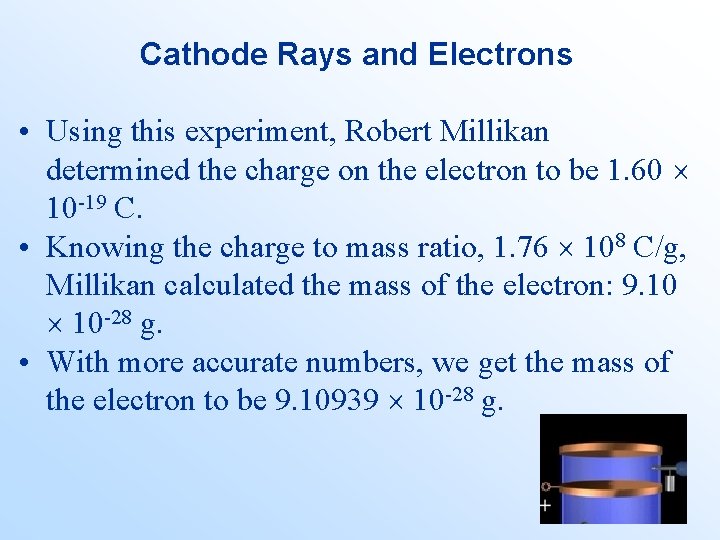 Cathode Rays and Electrons

• Using this experiment, Robert Millikan determined the charge on the electron to be $1.60 \times 10^{-19}$ C.
• Knowing the charge to mass ratio, $1.76 \times 10^{8}$ C/g, Millikan calculated the mass of the electron: $9.10 \times 10^{-28}$ g.
• With more accurate numbers, we get the mass of the electron to be $9.10939 \times 10^{-28}$ g.

+